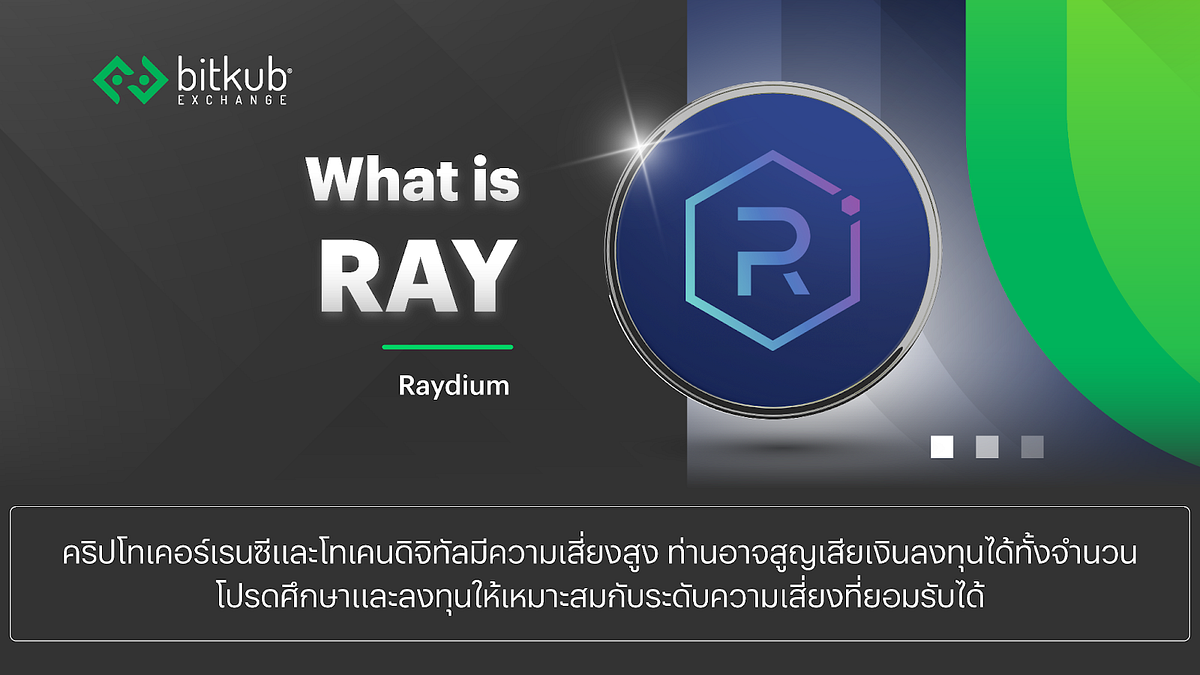 bitkub EXCHANGE

What is RAY

Raydium

คริปโทเคอร์เรนซีและโทเคนดิจิทัลมีความเสี่ยงสูง ท่านอาจสูญเสียเงินลงทุนได้ทั้งจำนวน โปรดศึกษาและลงทุนให้เหมาะสมกับระดับความเสี่ยงที่ยอมรับได้